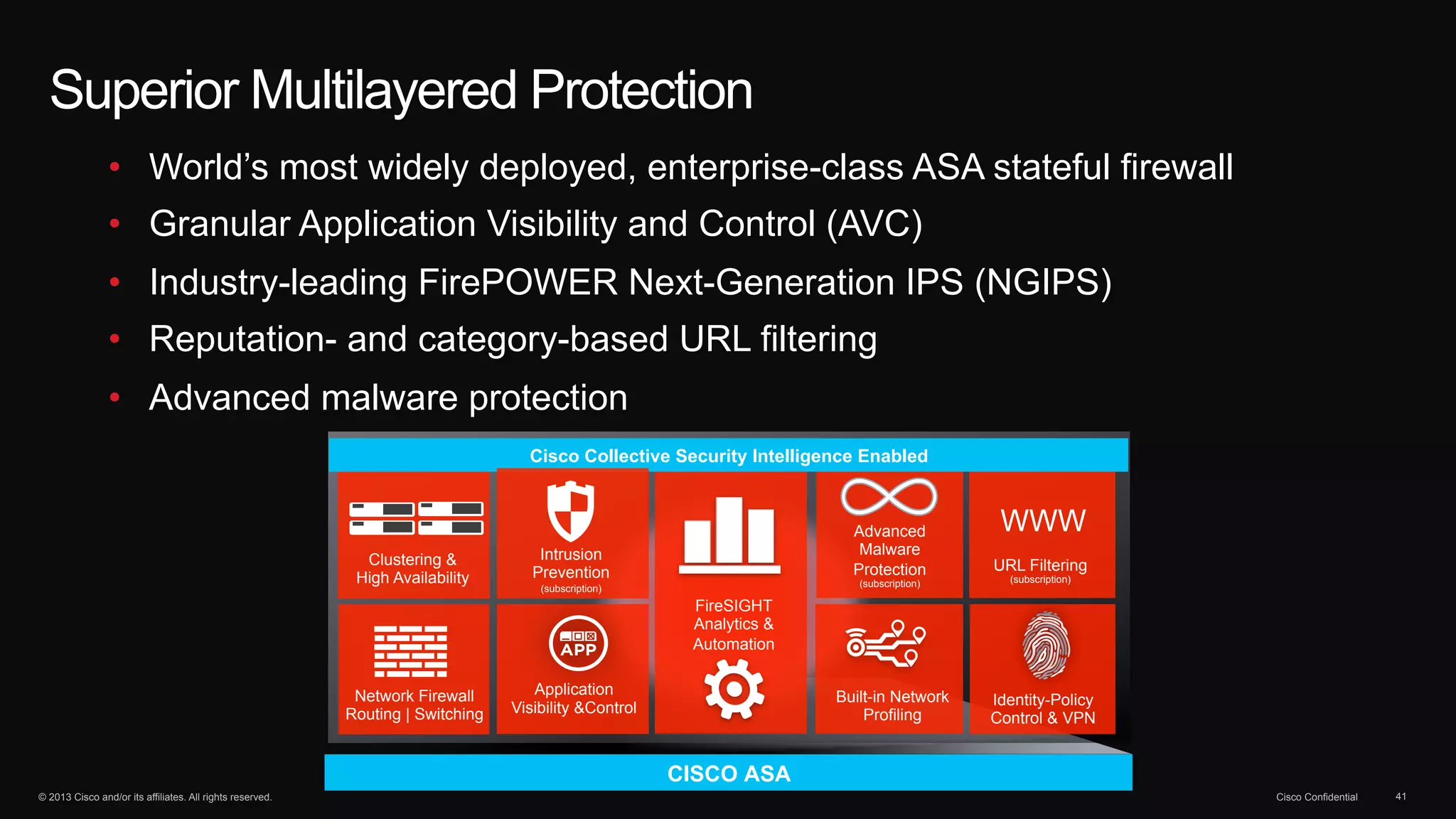 Superior Multilayered Protection

• World's most widely deployed, enterprise-class ASA stateful firewall
• Granular Application Visibility and Control (AVC)
• Industry-leading FirePOWER Next-Generation IPS (NGIPS)
• Reputation- and category-based URL filtering
• Advanced malware protection

Cisco Collective Security Intelligence Enabled

Clustering & High Availability

Intrusion Prevention (subscription)

FireSIGHT Analytics & Automation

Advanced Malware Protection (subscription)

WWW

URL Filtering (subscription)

Network Firewall Routing | Switching

APP

Application Visibility &Control

Built-in Network Profiling

Identity-Policy Control & VPN

CISCO ASA

© 2013 Cisco and/or its affiliates. All rights reserved.

Cisco Confidential 41